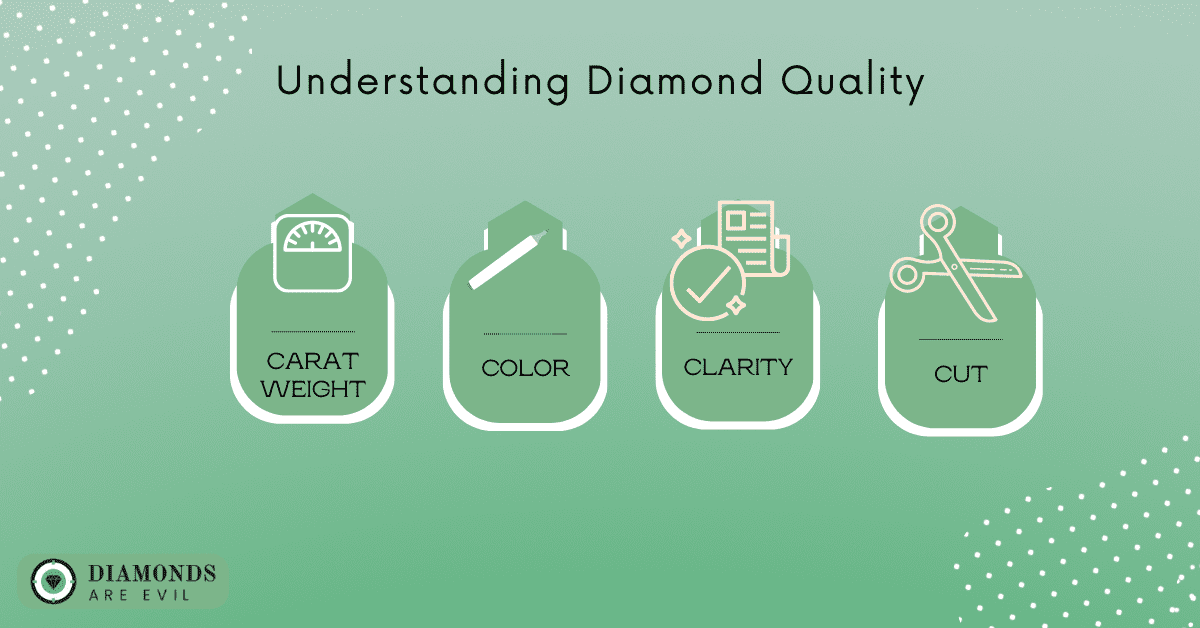 Understanding Diamond Quality

CARAT WEIGHT

COLOR

CLARITY

CUT

DIAMONDS ARE EVIL